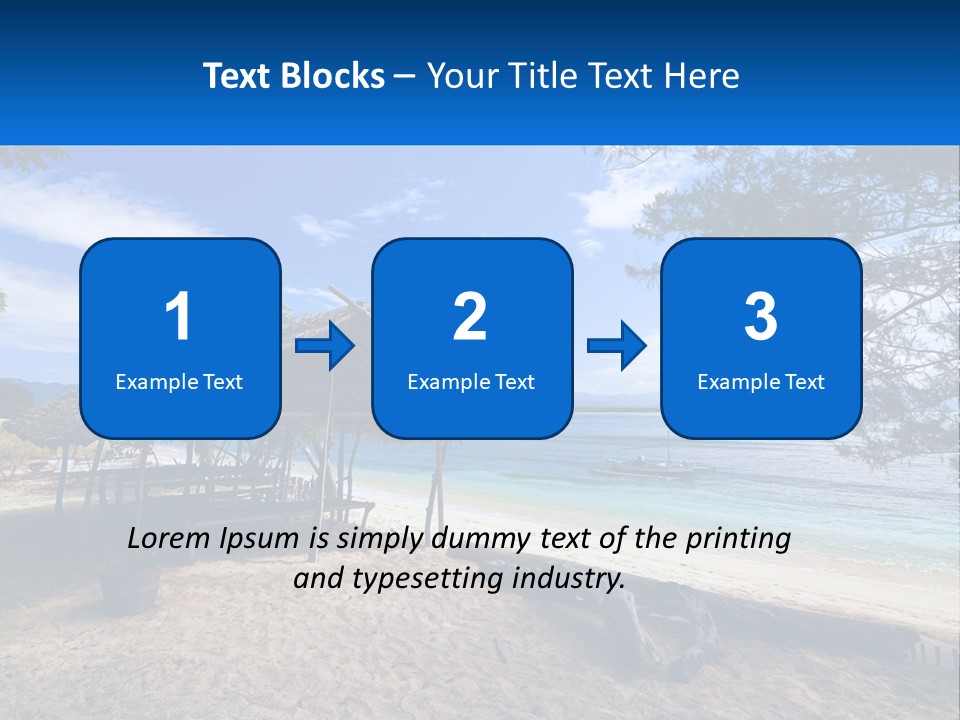 Text Blocks – Your Title Text Here

1
Example Text

2
Example Text

3
Example Text

Lorem Ipsum is simply dummy text of the printing and typesetting industry.